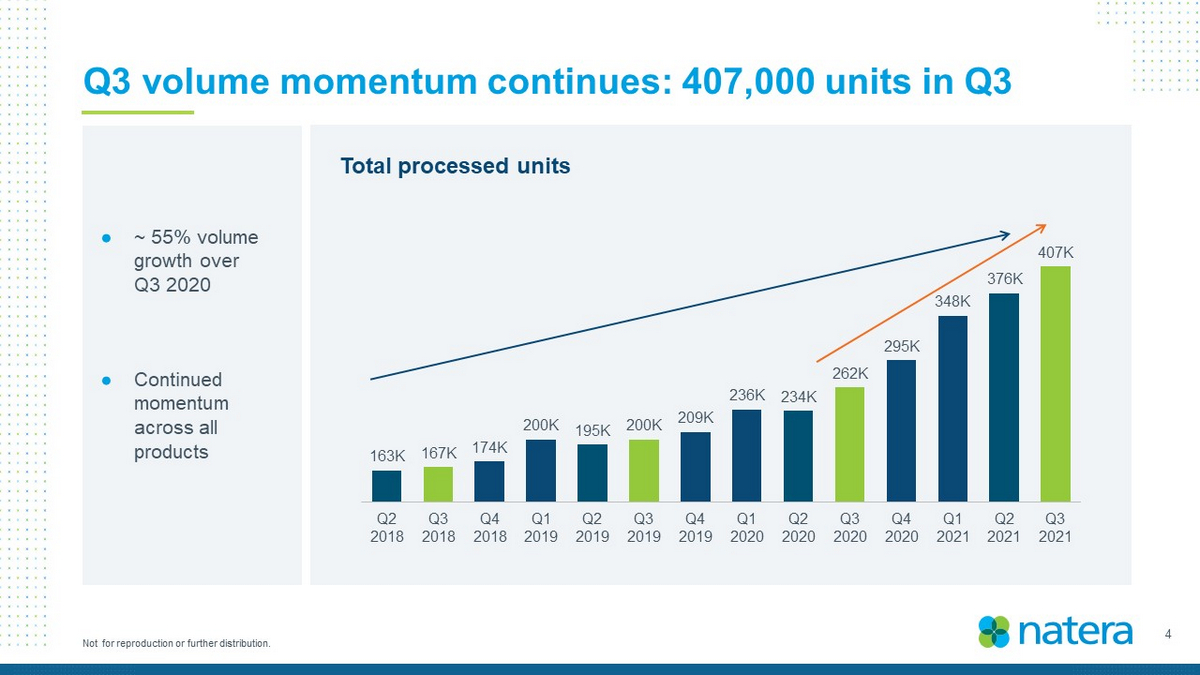 Q3 volume momentum continues: 407,000 units in Q3

• ~ 55% volume growth over Q3 2020

• Continued momentum across all products

Total processed units

163K
167K
174K
200K
195K
200K
209K
236K
234K
262K
295K
348K
376K
407K

Q2 2018
Q3 2018
Q4 2018
Q1 2019
Q2 2019
Q3 2019
Q4 2019
Q1 2020
Q2 2020
Q3 2020
Q4 2020
Q1 2021
Q2 2021
Q3 2021

Not for reproduction or further distribution.

natera

4